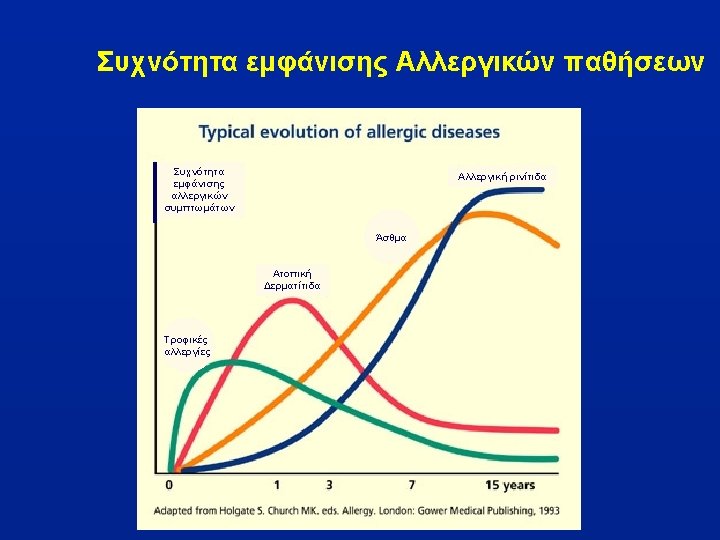 Συχνότητα εμφάνισης Αλλεργικών παθήσεων

Typical evolution of allergic diseases

Συχνότητα εμφάνισης αλλεργικών συμπτωμάτων

Αλλεργική ρινίτιδα

Άσθμα

Ατοπική Δερματίτιδα

Τροφικές αλλεργίες

0 1 3 7 15 years

Adapted from Holgate S. Church MK. eds. Allergy. London: Gower Medical Publishing, 1993